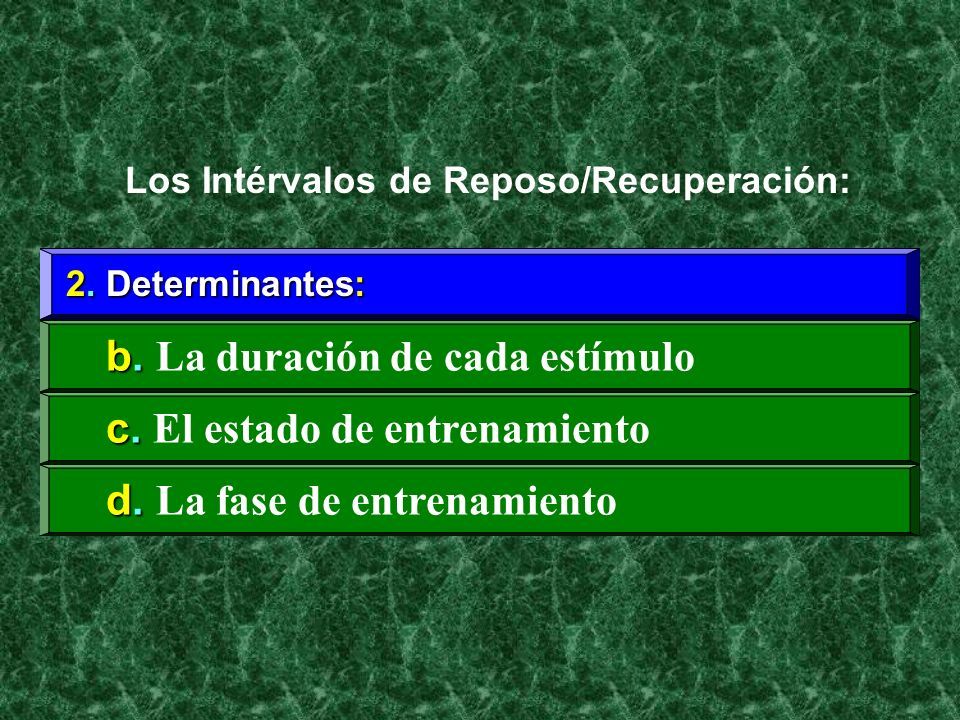 Los Intérvalos de Reposo/Recuperación:

2. Determinantes:

b. La duración de cada estímulo

c. El estado de entrenamiento

d. La fase de entrenamiento